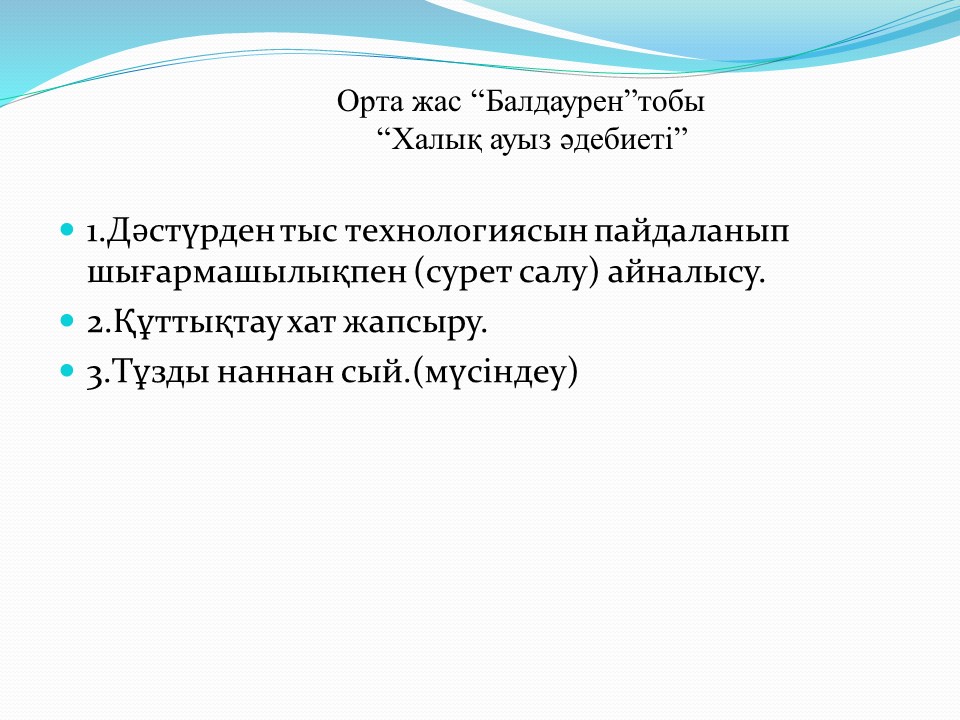 Орта жас “Балдаурен”тобы
“Халық ауыз әдебиеті”

1.Дәстүрден тыс технологиясын пайдаланып шығармашылықпен (сурет салу) айналысу.
2.Құттықтау хат жапсыру.
3.Тұзды наннан сый.(мүсіндеу)